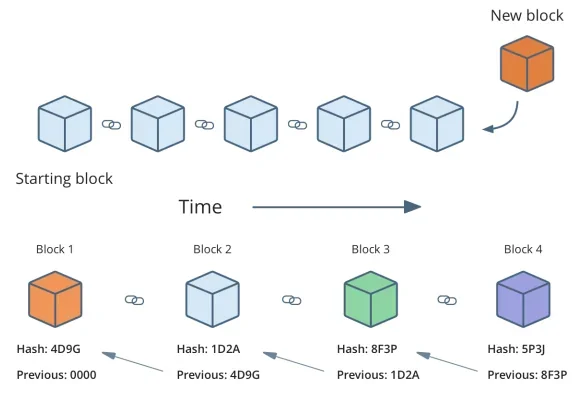 New block

Starting block

Time

Block 1

Hash: 4D9G

Previous: 0000

Block 2

Hash: 1D2A

Previous: 4D9G

Block 3

Hash: 8F3P

Previous: 1D2A

Block 4

Hash: 5P3J

Previous: 8F3P